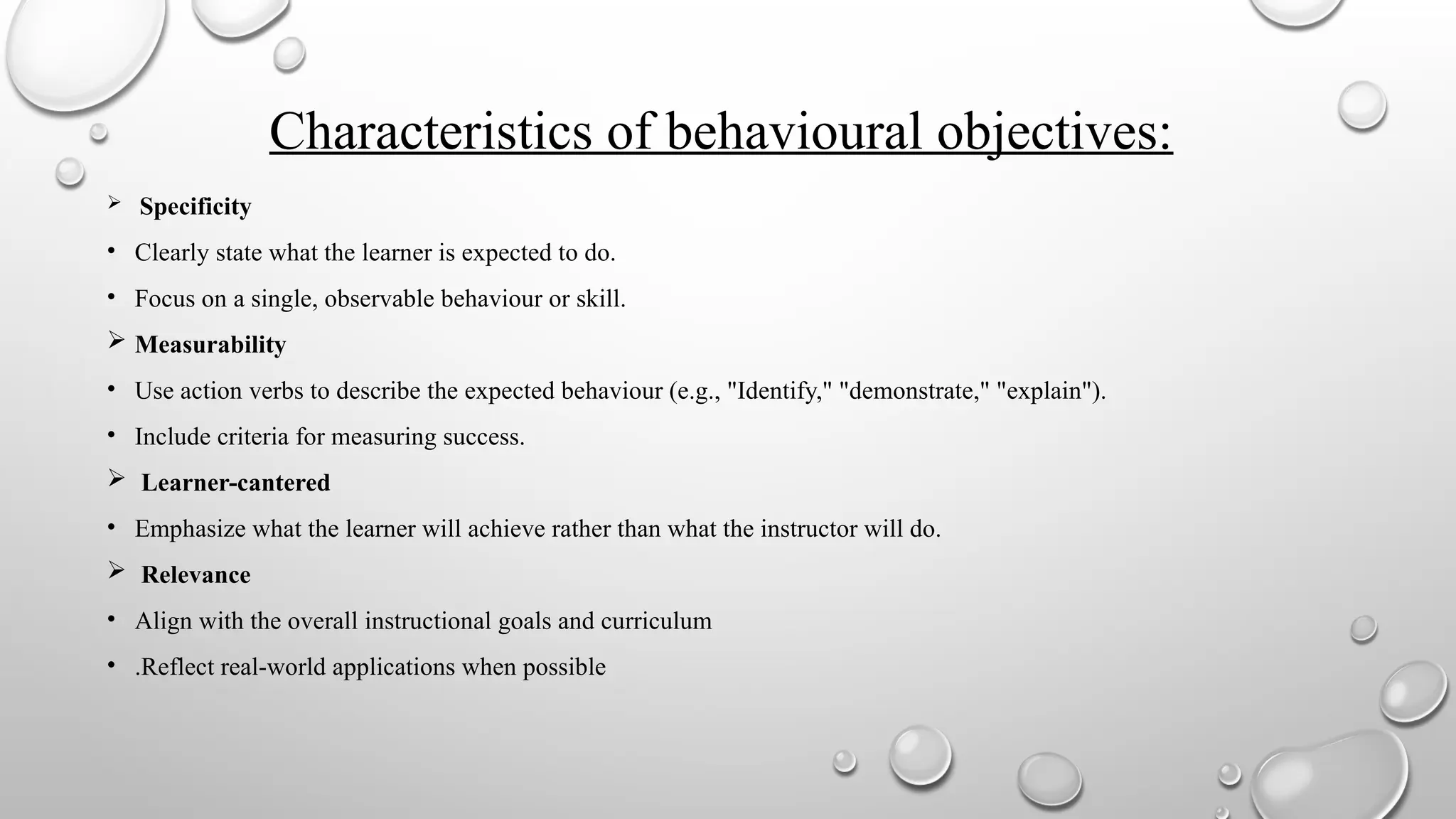 Characteristics of behavioural objectives:

➢ Specificity

• Clearly state what the learner is expected to do.

• Focus on a single, observable behaviour or skill.

➢ Measurability

• Use action verbs to describe the expected behaviour (e.g., "Identify," "demonstrate," "explain").

• Include criteria for measuring success.

➢ Learner-cantered

• Emphasize what the learner will achieve rather than what the instructor will do.

➢ Relevance

• Align with the overall instructional goals and curriculum

• .Reflect real-world applications when possible